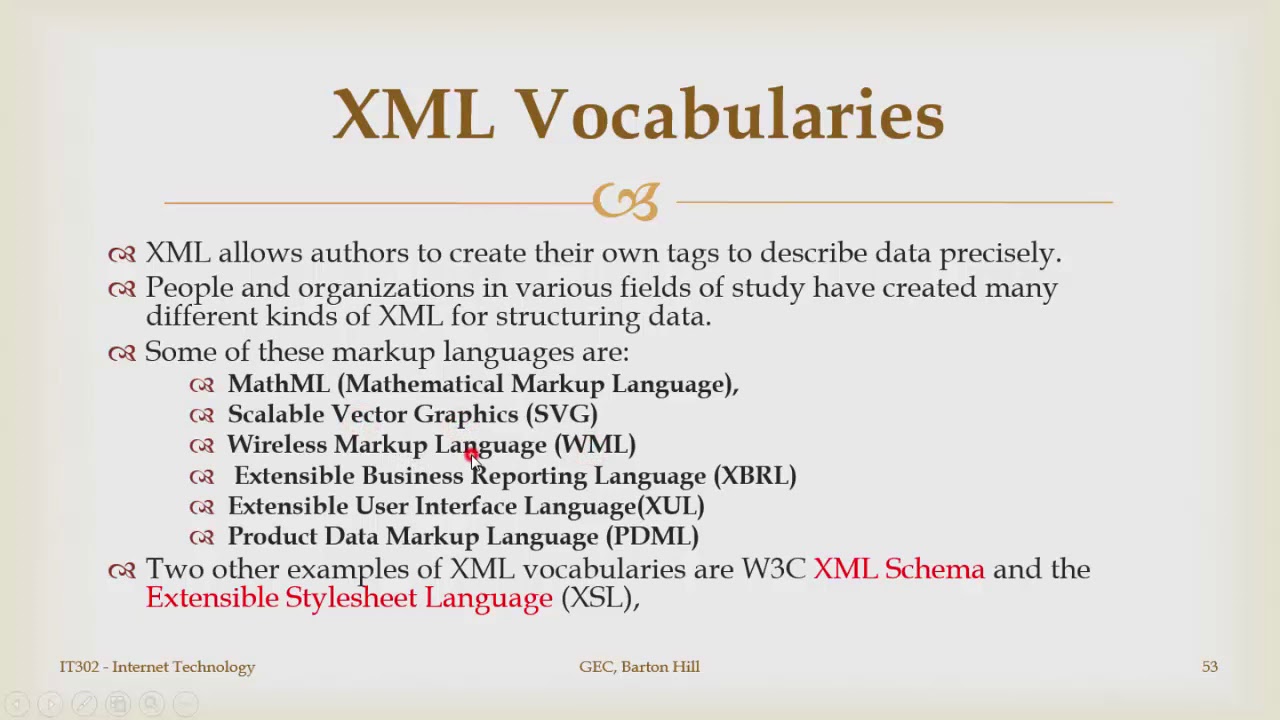 XML Vocabularies

XML allows authors to create their own tags to describe data precisely.

People and organizations in various fields of study have created many different kinds of XML for structuring data.

Some of these markup languages are:

MathML (Mathematical Markup Language),

Scalable Vector Graphics (SVG)

Wireless Markup Language (WML)

Extensible Business Reporting Language (XBRL)

Extensible User Interface Language(XUL)

Product Data Markup Language (PDML)

Two other examples of XML vocabularies are W3C XML Schema and the Extensible Stylesheet Language (XSL),

IT302 - Internet Technology

GEC, Barton Hill

53